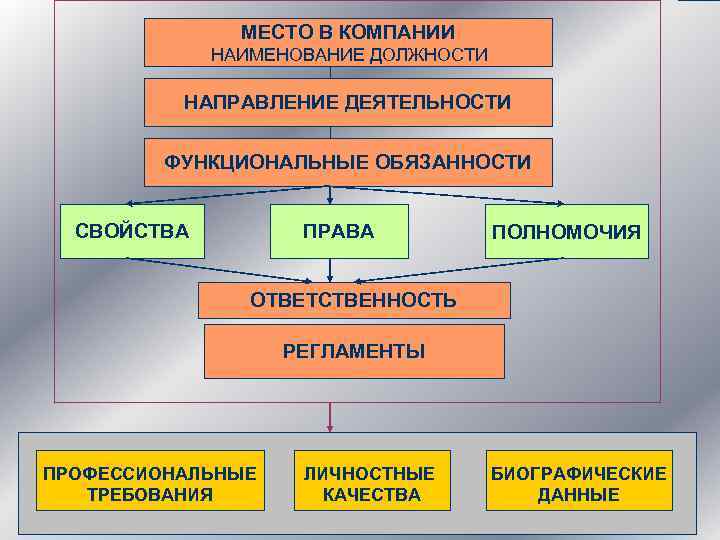 МЕСТО В КОМПАНИИ
НАИМЕНОВАНИЕ ДОЛЖНОСТИ

НАПРАВЛЕНИЕ ДЕЯТЕЛЬНОСТИ

ФУНКЦИОНАЛЬНЫЕ ОБЯЗАННОСТИ

СВОЙСТВА

ПРАВА

ПОЛНОМОЧИЯ

ОТВЕТСТВЕННОСТЬ

РЕГЛАМЕНТЫ

ПРОФЕССИОНАЛЬНЫЕ ТРЕБОВАНИЯ

ЛИЧНОСТНЫЕ КАЧЕСТВА

БИОГРАФИЧЕСКИЕ ДАННЫЕ